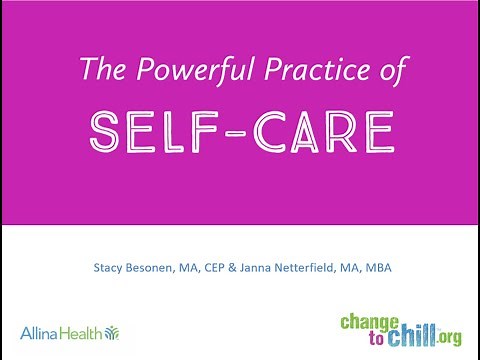 The Powerful Practice of

SELF-CARE

Stacy Besonen, MA, CEP & Janna Netterfield, MA, MBA

Allina Health

change to chill.org